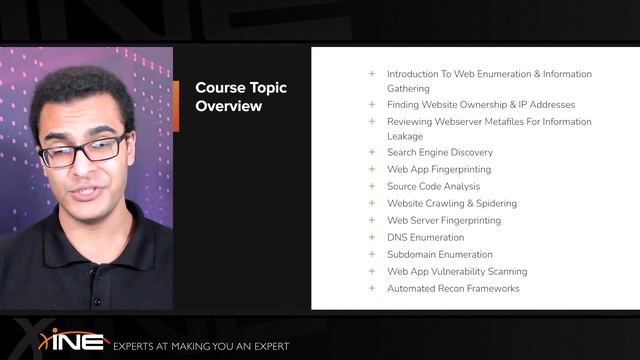 Course Topic Overview

+ Introduction To Web Enumeration & Information Gathering
+ Finding Website Ownership & IP Addresses
+ Reviewing Webserver Metafiles For Information Leakage
+ Search Engine Discovery
+ Web App Fingerprinting
+ Source Code Analysis
+ Website Crawling & Spidering
+ Web Server Fingerprinting
+ DNS Enumeration
+ Subdomain Enumeration
+ Web App Vulnerability Scanning
+ Automated Recon Frameworks

INE EXPERTS AT MAKING YOU AN EXPERT